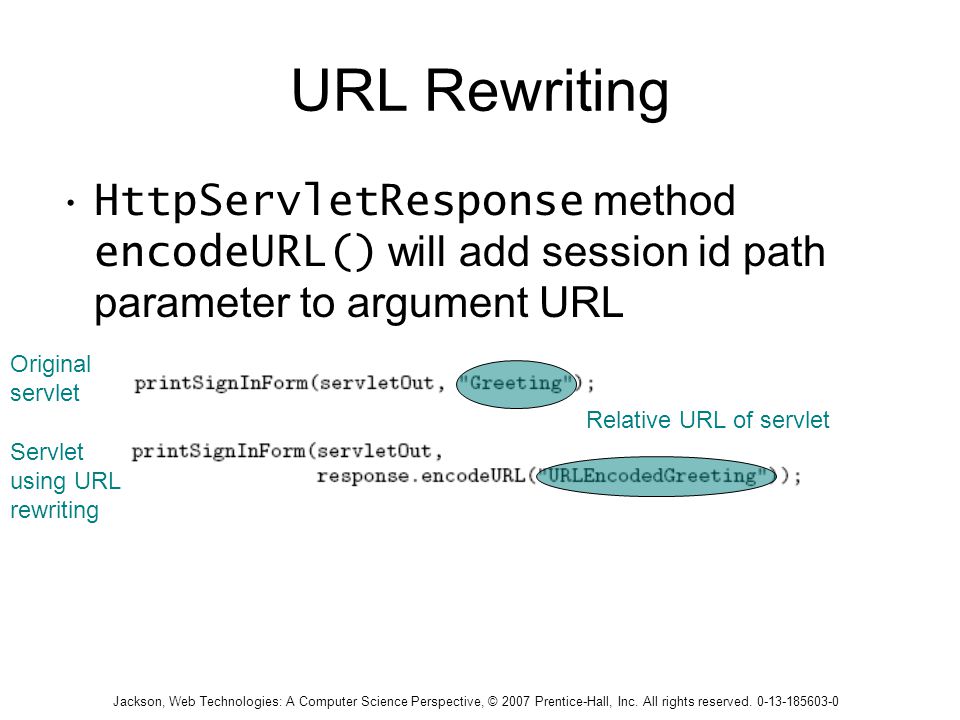 URL Rewriting

• HttpServletResponse method encodeURL() will add session id path parameter to argument URL

Original servlet

printSignInForm(servletOut, "Greeting");

Relative URL of servlet

Servlet using URL rewriting

printSignInForm(servletOut,
    response.encodeURL("URLEncodedGreeting"));

Jackson, Web Technologies: A Computer Science Perspective, © 2007 Prentice-Hall, Inc. All rights reserved. 0-13-185603-0